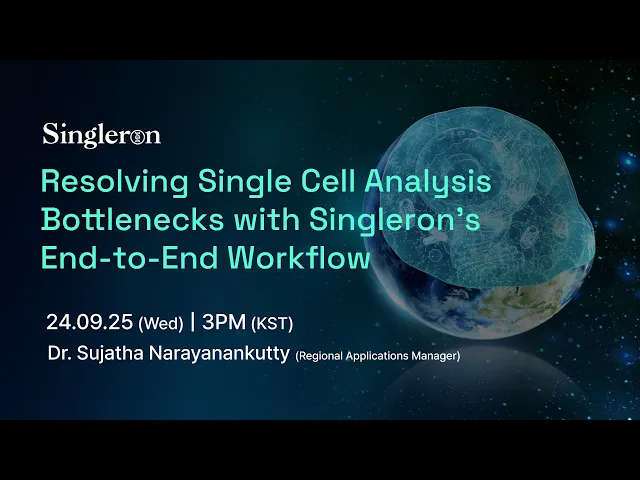 Singleron

Resolving Single Cell Analysis Bottlenecks with Singleron's End-to-End Workflow

24.09.25 (Wed) | 3PM (KST)

Dr. Sujatha Narayanankutty (Regional Applications Manager)